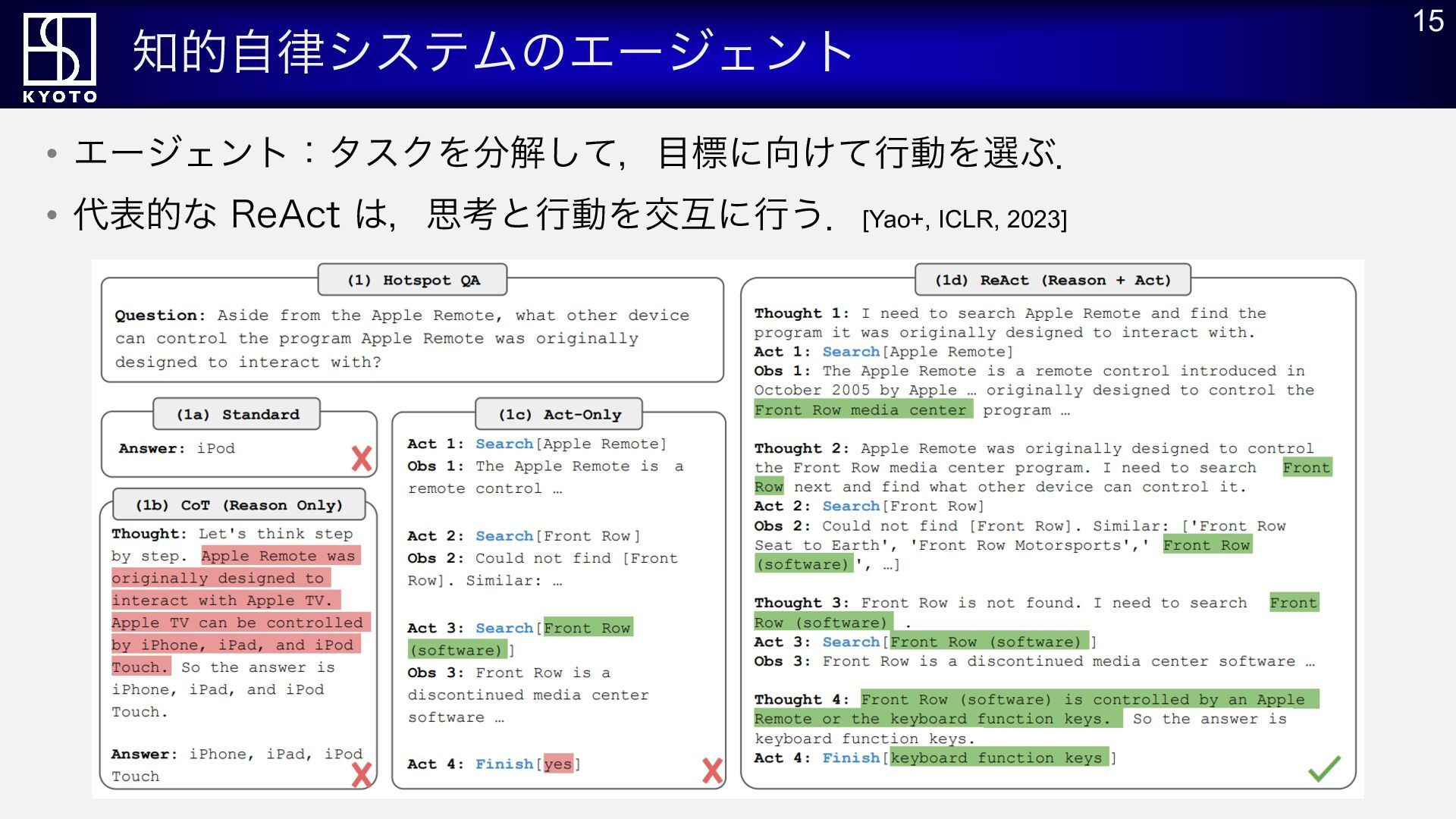 KYOTO

知的自律システムのエージェント

15

• エージェント：タスクを分解して，目標に向けて行動を選ぶ.

• 代表的な ReAct は，思考と行動を交互に行う. [Yao+, ICLR, 2023]

(1) Hotspot QA

Question: Aside from the Apple Remote, what other device can control the program Apple Remote was originally designed to interact with?

(1a) Standard

Answer: iPod

(1b) CoT (Reason Only)

Thought: Let's think step by step. Apple Remote was originally designed to interact with Apple TV. Apple TV can be controlled by iPhone, iPad, and iPod Touch. So the answer is iPhone, iPad, and iPod Touch.

Answer: iPhone, iPad, iPod Touch

(1c) Act-Only

Act 1: Search[Apple Remote]
Obs 1: The Apple Remote is a remote control …

Act 2: Search[Front Row]
Obs 2: Could not find [Front Row]. Similar: …

Act 3: Search[Front Row (software)]
Obs 3: Front Row is a discontinued media center software …

Act 4: Finish[yes]

(1d) ReAct (Reason + Act)

Thought 1: I need to search Apple Remote and find the program it was originally designed to interact with.
Act 1: Search[Apple Remote]
Obs 1: The Apple Remote is a remote control introduced in October 2005 by Apple … originally designed to control the Front Row media center program …

Thought 2: Apple Remote was originally designed to control the Front Row media center program. I need to search Front Row next and find what other device can control it.
Act 2: Search[Front Row]
Obs 2: Could not find [Front Row]. Similar: ['Front Row Seat to Earth', 'Front Row Motorsports',' Front Row (software)', …]

Thought 3: Front Row is not found. I need to search Front Row (software) .
Act 3: Search[Front Row (software) ]
Obs 3: Front Row is a discontinued media center software …

Thought 4: Front Row (software) is controlled by an Apple Remote or the keyboard function keys. So the answer is keyboard function keys.
Act 4: Finish[keyboard function keys ]